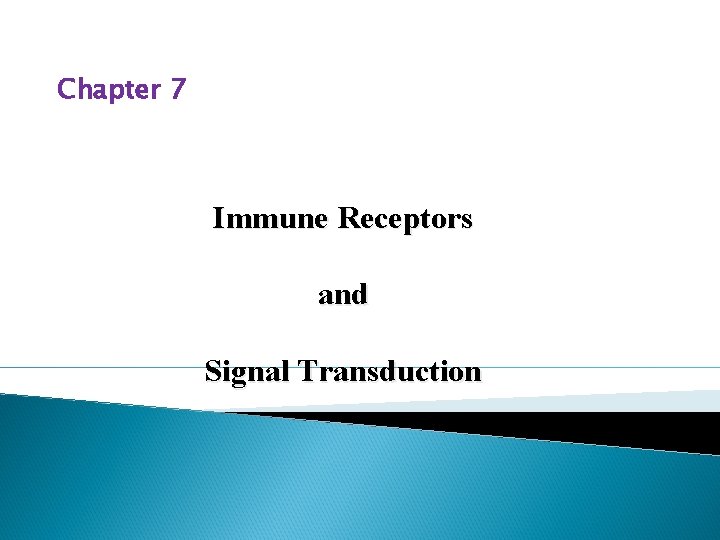 Chapter 7

Immune Receptors

and

Signal Transduction